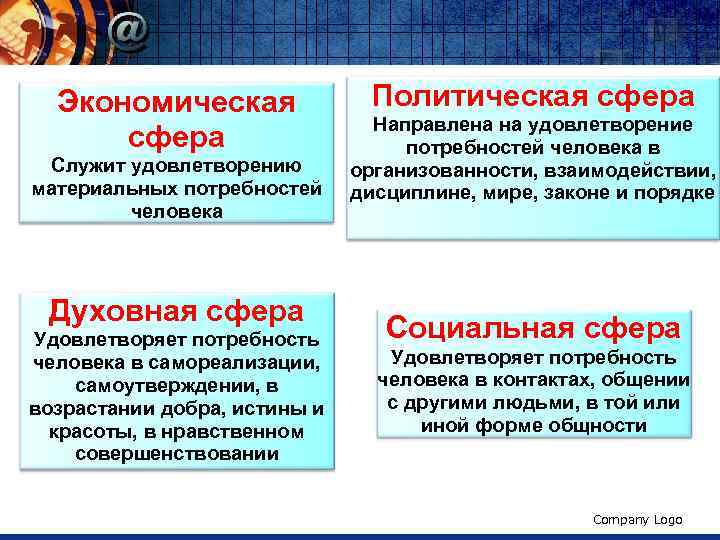 @

Экономическая сфера
Служит удовлетворению материальных потребностей человека

Политическая сфера
Направлена на удовлетворение потребностей человека в организованности, взаимодействии, дисциплине, мире, законе и порядке

Духовная сфера
Удовлетворяет потребность человека в самореализации, самоутверждении, в возрастании добра, истины и красоты, в нравственном совершенствовании

Социальная сфера
Удовлетворяет потребность человека в контактах, общении с другими людьми, в той или иной форме общности

Company Logo